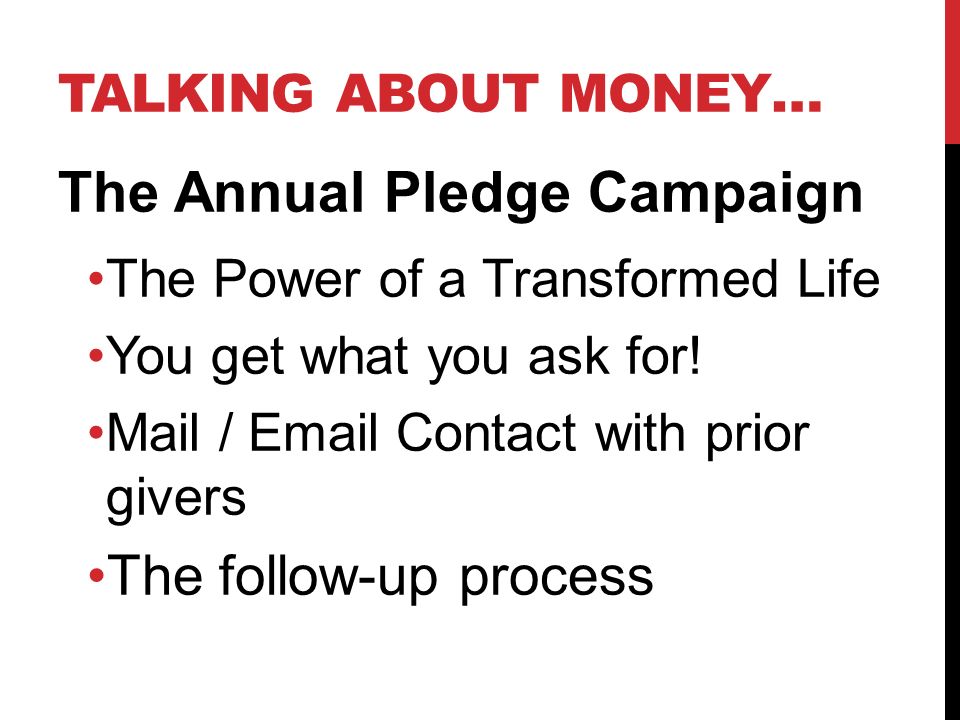 TALKING ABOUT MONEY…

The Annual Pledge Campaign

•The Power of a Transformed Life

•You get what you ask for!

•Mail / Email Contact with prior givers

•The follow-up process